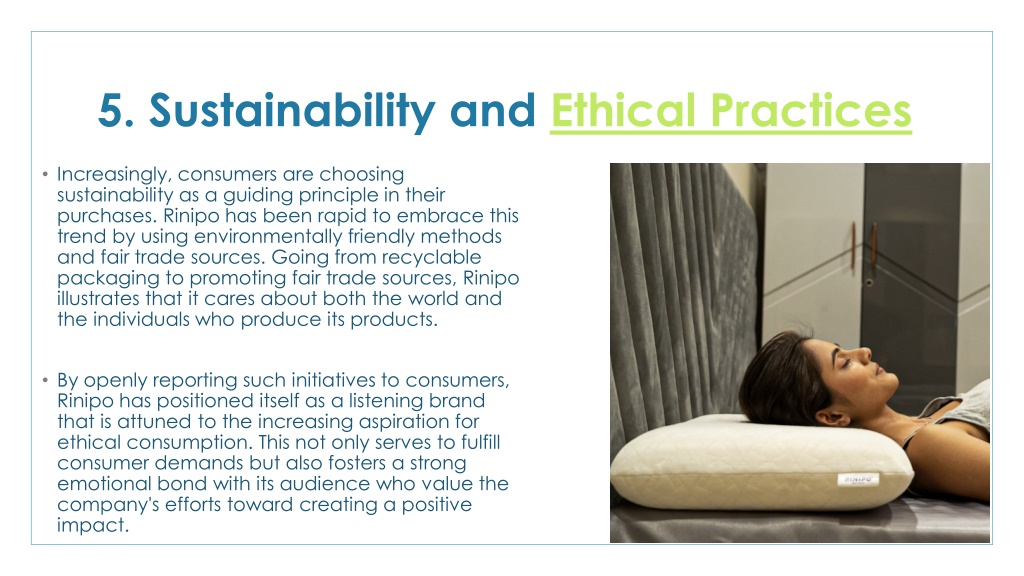 5. Sustainability and Ethical Practices

• Increasingly, consumers are choosing sustainability as a guiding principle in their purchases. Rinipo has been rapid to embrace this trend by using environmentally friendly methods and fair trade sources. Going from recyclable packaging to promoting fair trade sources, Rinipo illustrates that it cares about both the world and the individuals who produce its products.

• By openly reporting such initiatives to consumers, Rinipo has positioned itself as a listening brand that is attuned to the increasing aspiration for ethical consumption. This not only serves to fulfill consumer demands but also fosters a strong emotional bond with its audience who value the company's efforts toward creating a positive impact.

RINIPO